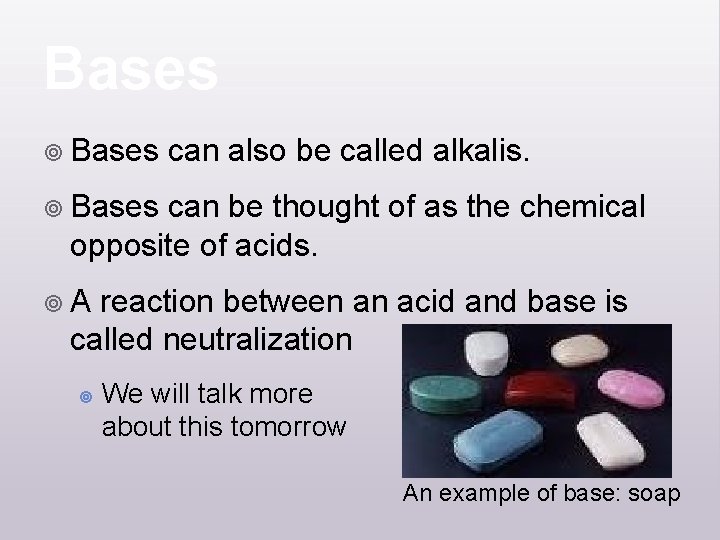 Bases

Bases can also be called alkalis.

Bases can be thought of as the chemical opposite of acids.

A reaction between an acid and base is called neutralization

We will talk more about this tomorrow

An example of base: soap